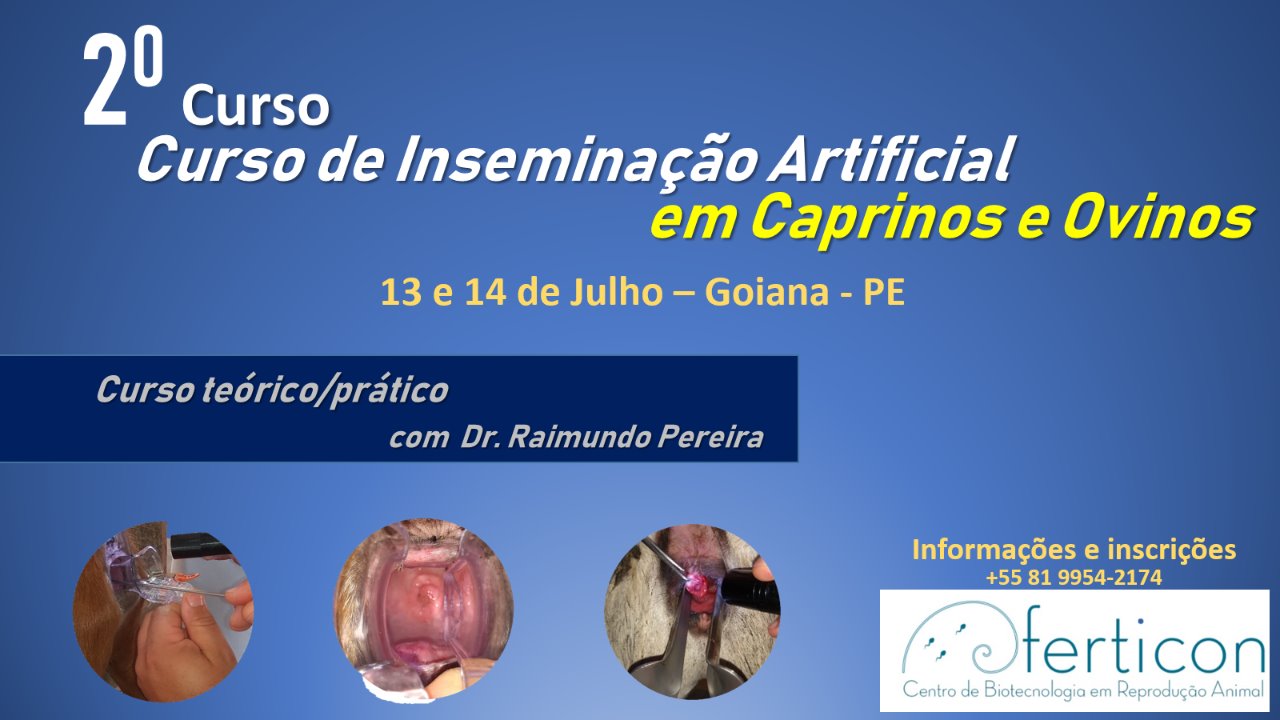 2º Curso
Curso de Inseminação Artificial
em Caprinos e Ovinos

13 e 14 de Julho – Goiana - PE

Curso teórico/prático
com Dr. Raimundo Pereira

Informações e inscrições
+55 81 9954-2174

ferticon
Centro de Biotecnologia em Reprodução Animal